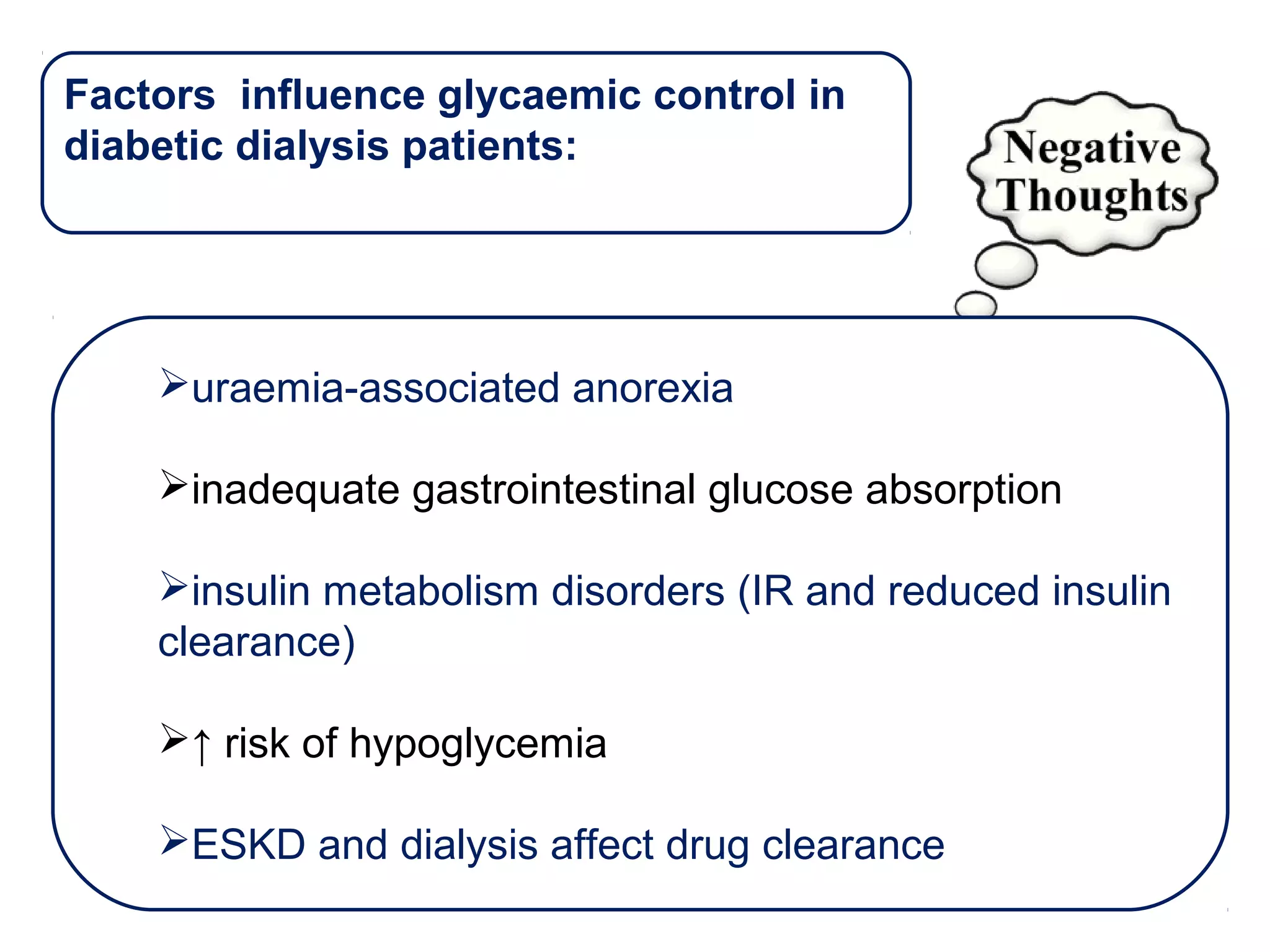 Factors  influence glycaemic control in diabetic dialysis patients:

Negative Thoughts

➢uraemia-associated anorexia

➢inadequate gastrointestinal glucose absorption

➢insulin metabolism disorders (IR and reduced insulin clearance)

➢↑ risk of hypoglycemia

➢ESKD and dialysis affect drug clearance